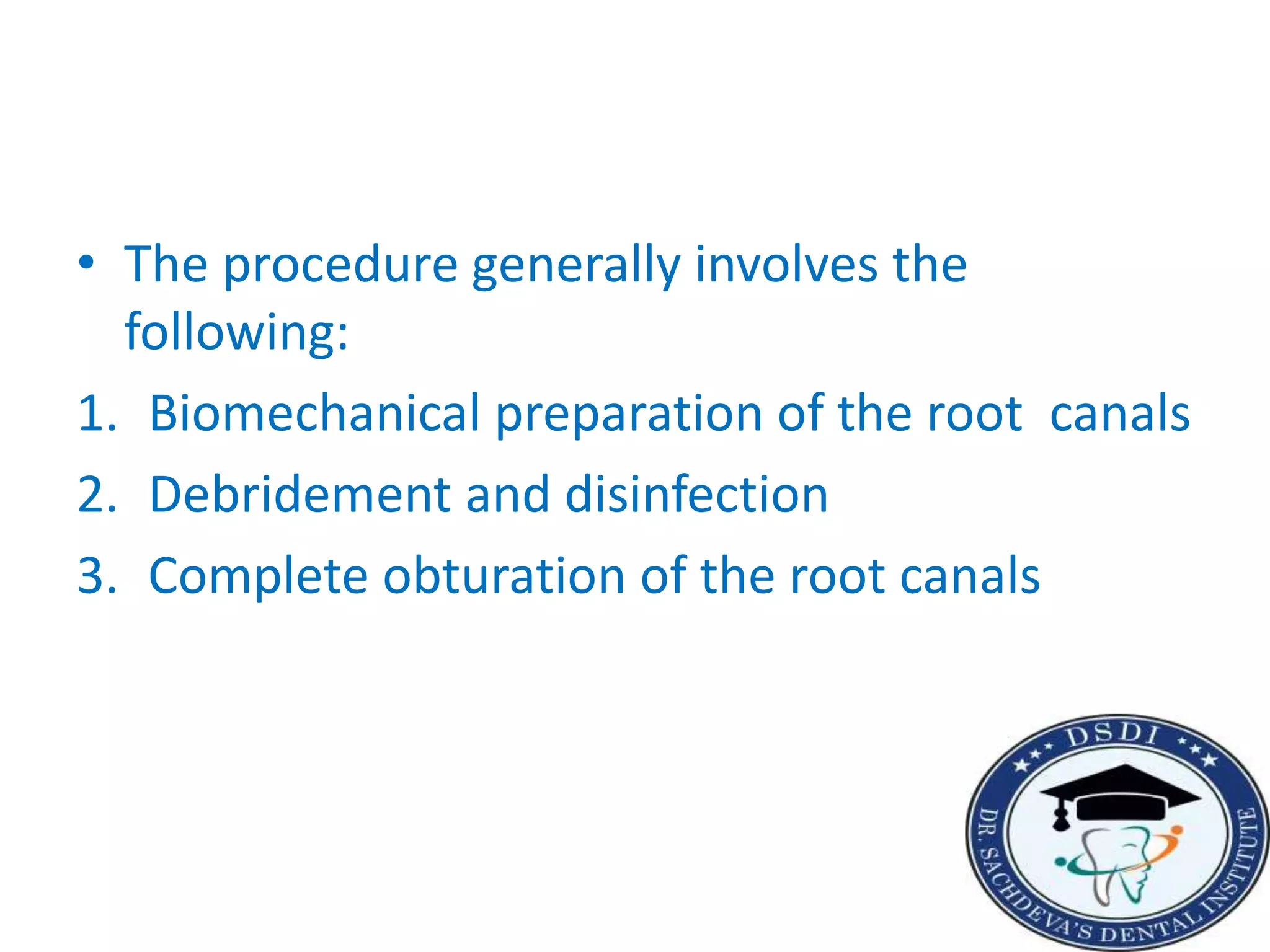 • The procedure generally involves the following:

1. Biomechanical preparation of the root canals
2. Debridement and disinfection
3. Complete obturation of the root canals

DSDI
DR. SACHDEVA'S DENTAL INSTITUTE